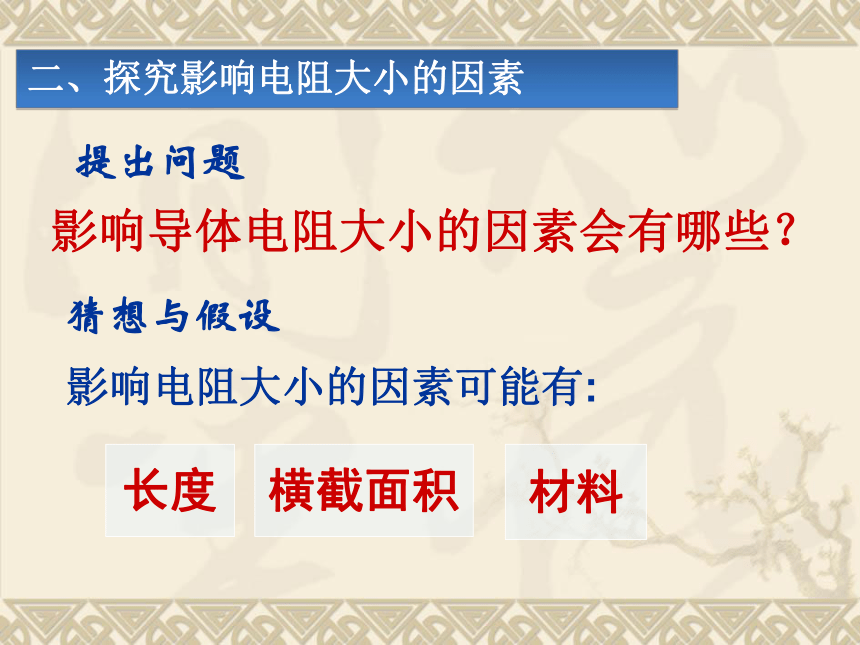 二、探究影响电阻大小的因素

提出问题

影响导体电阻大小的因素会有哪些？

猜想与假设

影响电阻大小的因素可能有:

长度

横截面积

材料